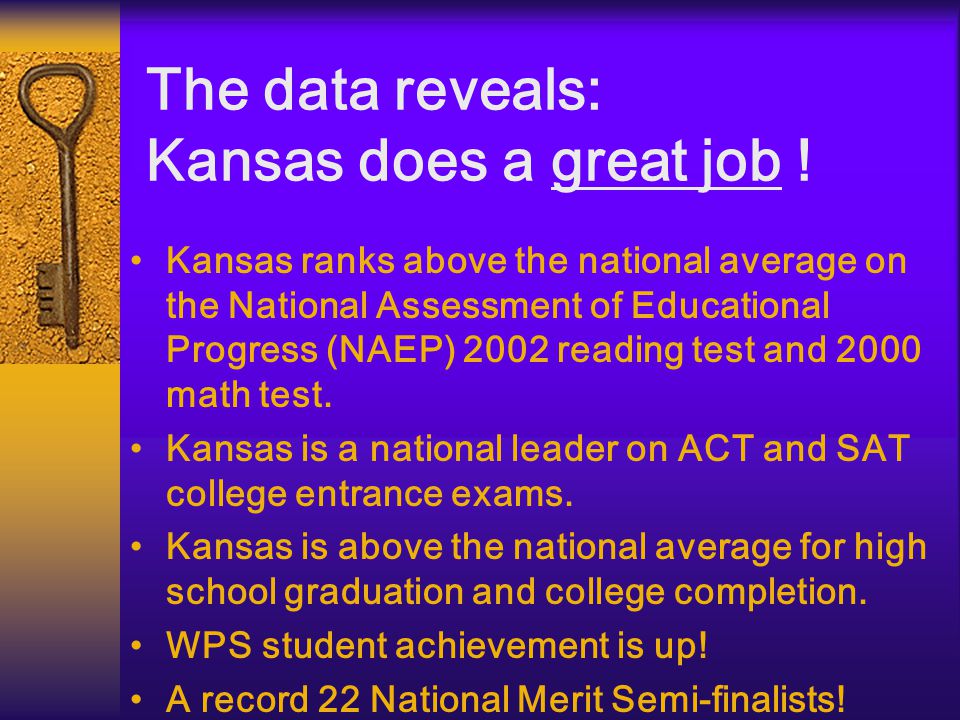 The data reveals:
Kansas does a great job !

• Kansas ranks above the national average on the National Assessment of Educational Progress (NAEP) 2002 reading test and 2000 math test.
• Kansas is a national leader on ACT and SAT college entrance exams.
• Kansas is above the national average for high school graduation and college completion.
• WPS student achievement is up!
• A record 22 National Merit Semi-finalists!